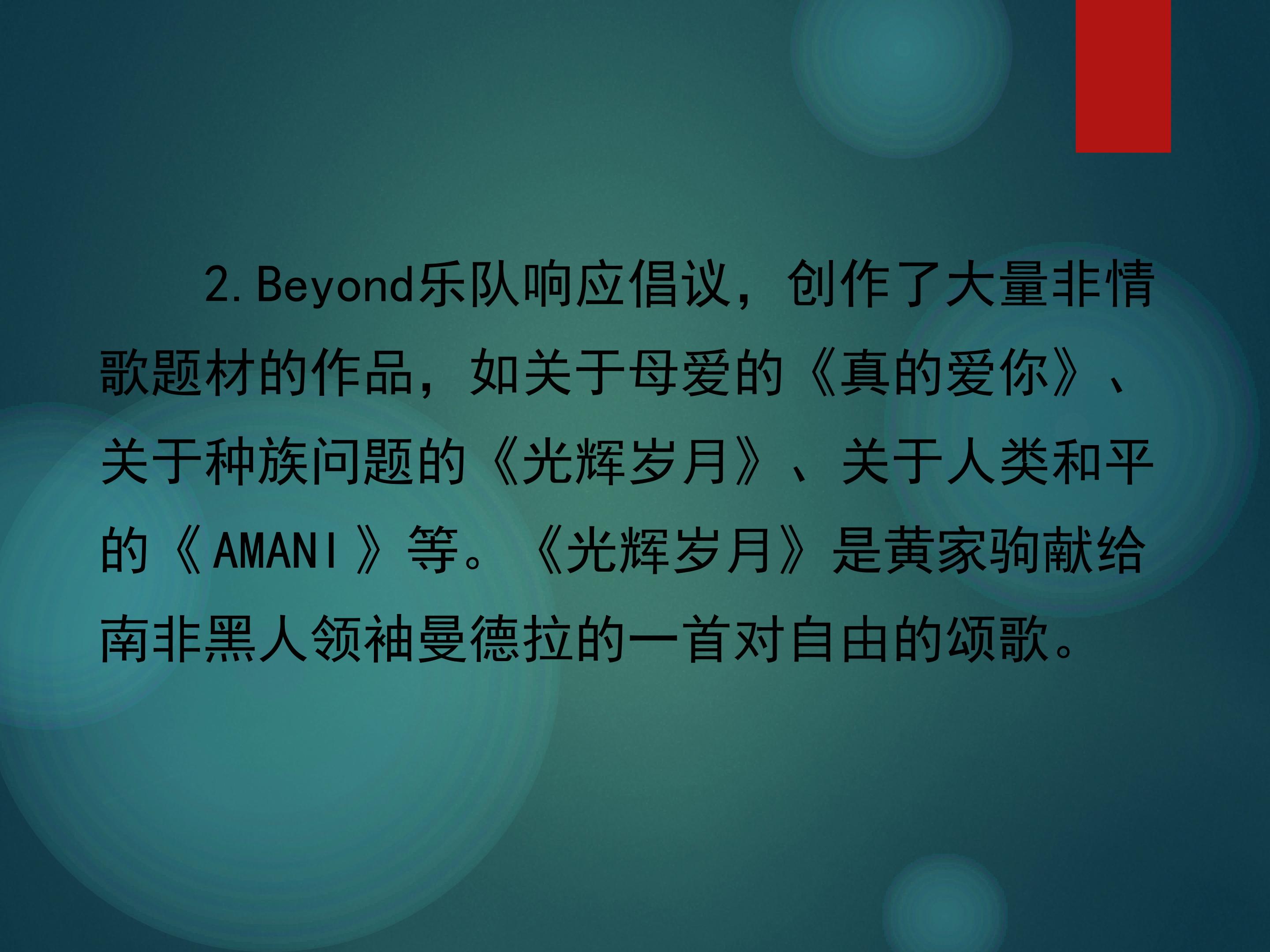 2. Beyond乐队响应倡议，创作了大量非情歌题材的作品，如关于母爱的《真的爱你》、关于种族问题的《光辉岁月》、关于人类和平的《AMANI》等。《光辉岁月》是黄家驹献给南非黑人领袖曼德拉的一首对自由的颂歌。